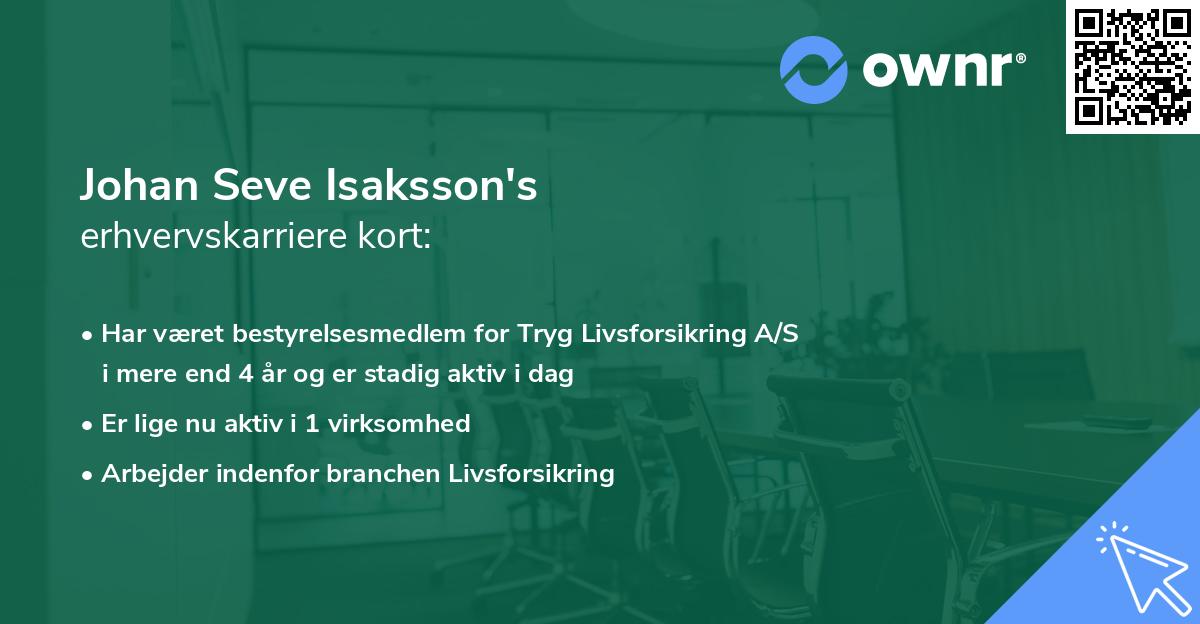 ownr®

Johan Seve Isaksson's
erhvervskarriere kort:

• Har været bestyrelsesmedlem for Tryg Livsforsikring A/S i mere end 4 år og er stadig aktiv i dag

• Er lige nu aktiv i 1 virksomhed

• Arbejder indenfor branchen Livsforsikring